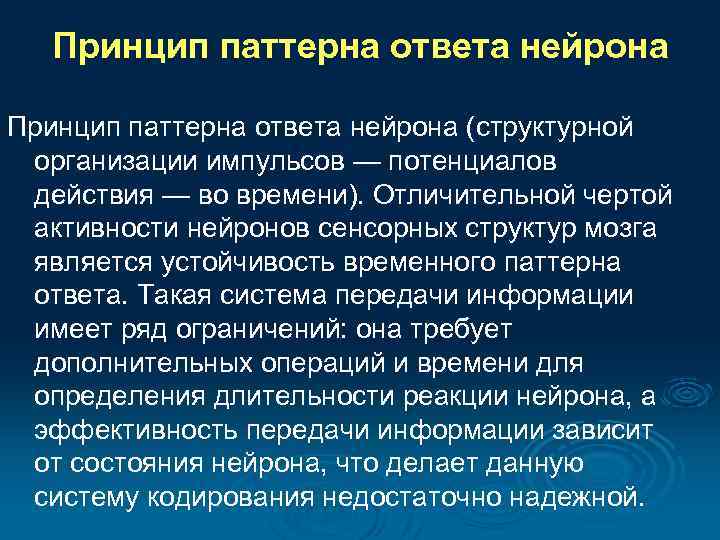 Принцип паттерна ответа нейрона

Принцип паттерна ответа нейрона (структурной организации импульсов — потенциалов действия — во времени). Отличительной чертой активности нейронов сенсорных структур мозга является устойчивость временного паттерна ответа. Такая система передачи информации имеет ряд ограничений: она требует дополнительных операций и времени для определения длительности реакции нейрона, а эффективность передачи информации зависит от состояния нейрона, что делает данную систему кодирования недостаточно надежной.